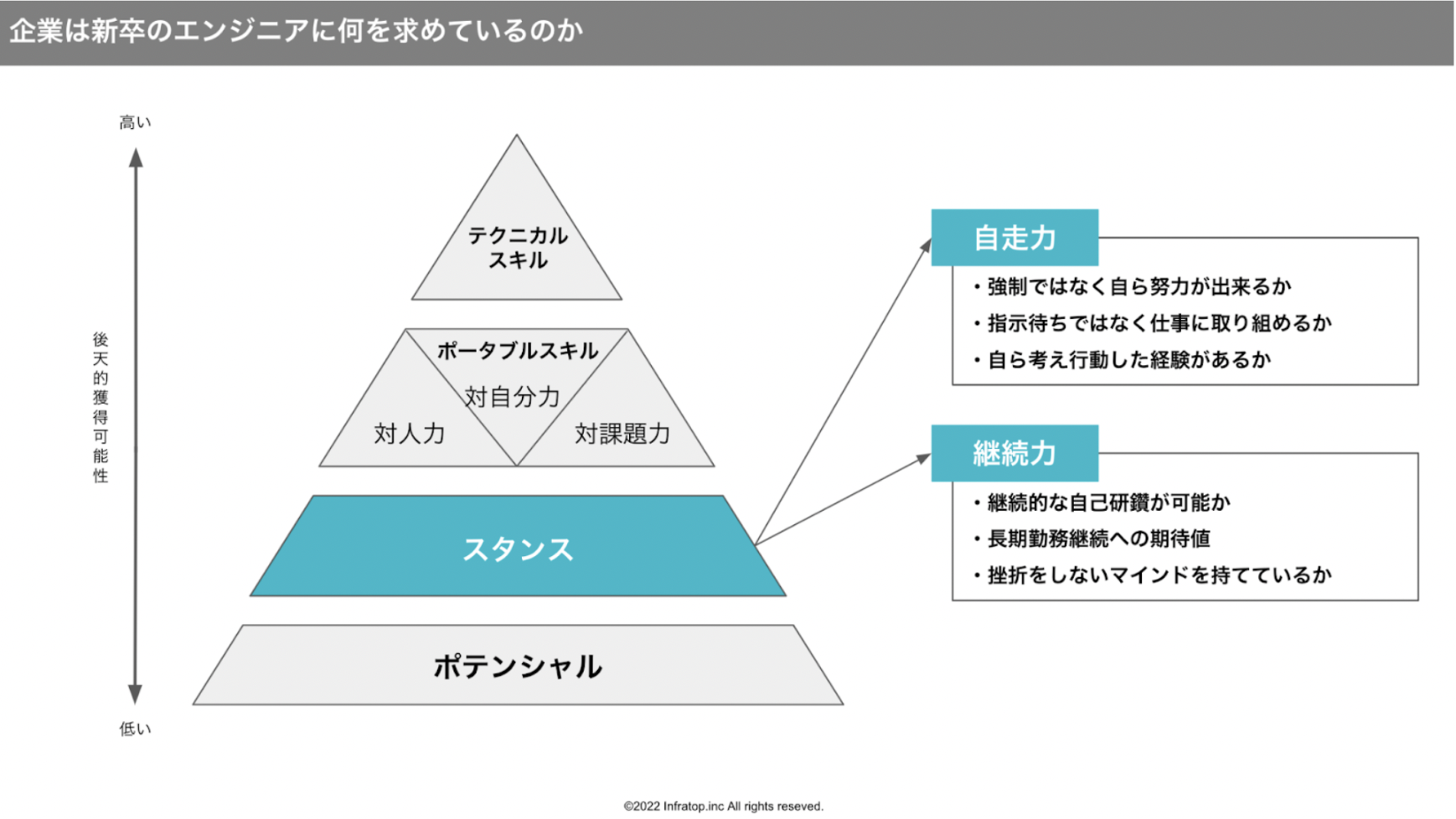 企業は新卒のエンジニアに何を求めているのか

高い

後天的獲得可能性

低い

テクニカルスキル

ポータブルスキル

対自分力

対人力

対課題力

スタンス

ポテンシャル

自走力

・強制ではなく自ら努力が出来るか
・指示待ちではなく仕事に取り組めるか
・自ら考え行動した経験があるか

継続力

・継続的な自己研鑽が可能か
・長期勤務継続への期待値
・挫折をしないマインドを持てているか

©2022 Infratop.inc All rights reseved.